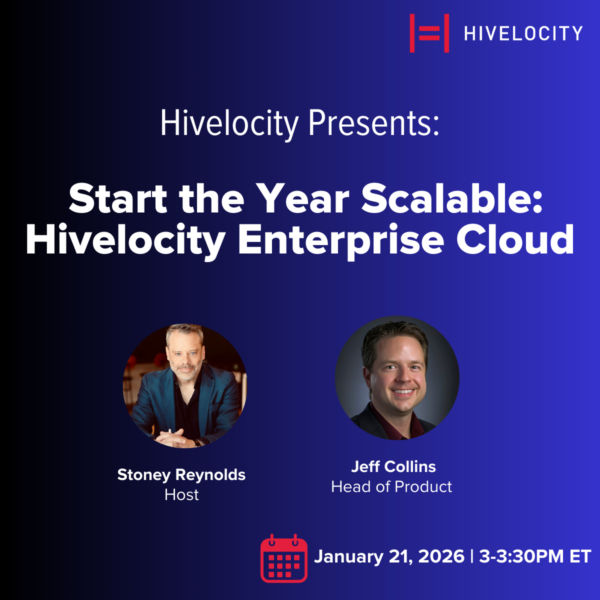 HIVELOCITY

Hivelocity Presents:

Start the Year Scalable: Hivelocity Enterprise Cloud

Stoney Reynolds
Host

Jeff Collins
Head of Product

January 21, 2026 | 3-3:30PM ET